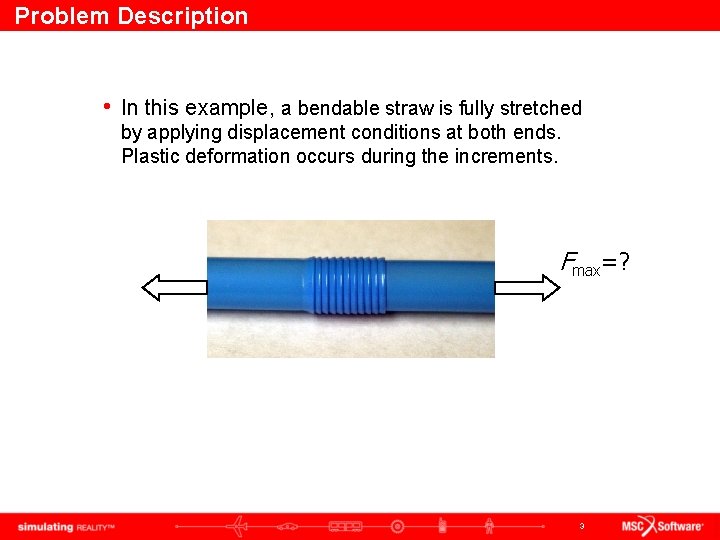 Problem Description

• In this example, a bendable straw is fully stretched by applying displacement conditions at both ends. Plastic deformation occurs during the increments.

$F_{max}=?$

simulating REALITY™

3

MSC Software®